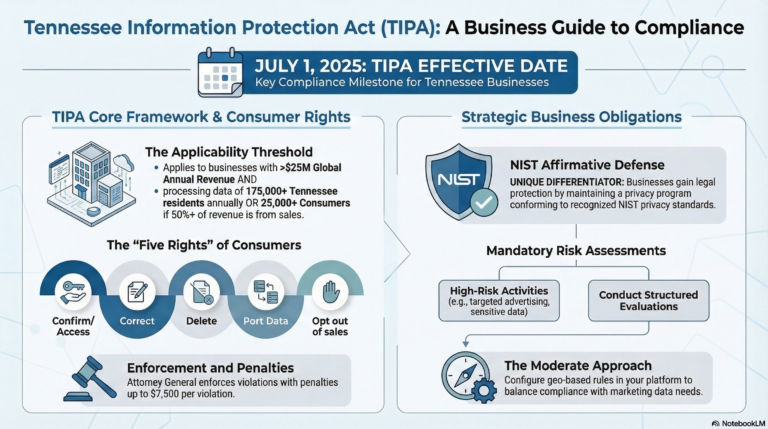 Tennessee Information Protection Act (TIPA): A Business Guide to Compliance

JULY 1, 2025: TIPA EFFECTIVE DATE
Key Compliance Milestone for Tennessee Businesses

TIPA Core Framework & Consumer Rights

The Applicability Threshold
• Applies to businesses with >$25M Global Annual Revenue AND
• processing data of 175,000+ Tennessee residents annually OR 25,000+ Consumers if 50%+ of revenue is from sales.

The "Five Rights" of Consumers

Confirm/ Access
Correct
Delete
Port Data
Opt out of sales

Enforcement and Penalties
Attorney General enforces violations with penalties up to $7,500 per violation.

Strategic Business Obligations

NIST

NIST Affirmative Defense
UNIQUE DIFFERENTIATOR: Businesses gain legal protection by maintaining a privacy program conforming to recognized NIST privacy standards.

Mandatory Risk Assessments

High-Risk Activities (e.g., targeted advertising, sensitive data)

Conduct Structured Evaluations

The Moderate Approach
Configure geo-based rules in your platform to balance compliance with marketing data needs.

NotebookLM